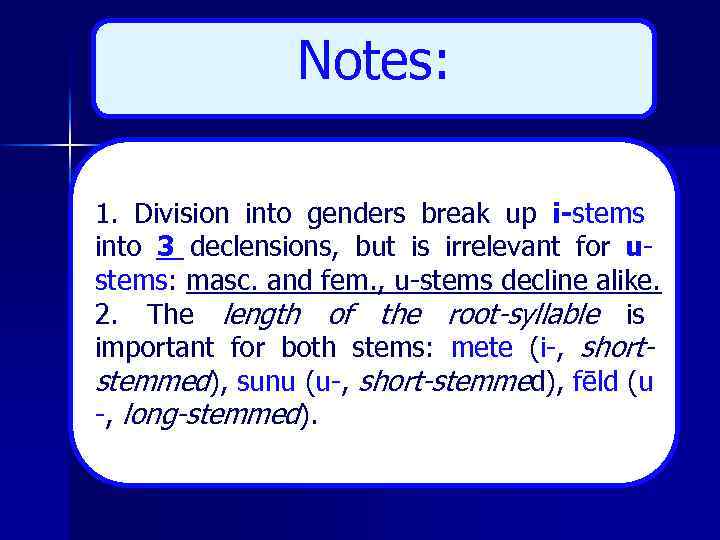 Notes:

1. Division into genders break up i-stems into 3 declensions, but is irrelevant for u-stems: masc. and fem., u-stems decline alike.
2. The length of the root-syllable is important for both stems: mete (i-, short-stemmed), sunu (u-, short-stemmed), fēld (u -, long-stemmed).